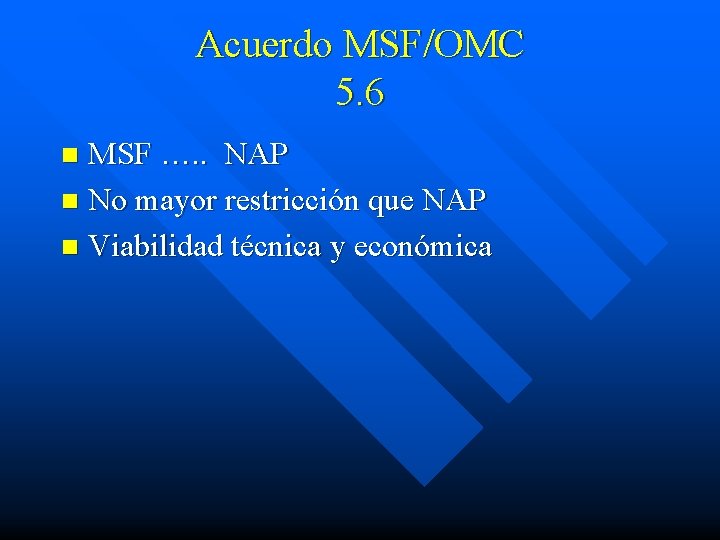 Acuerdo MSF/OMC
5.6

- MSF ….. NAP
- No mayor restricción que NAP
- Viabilidad técnica y económica